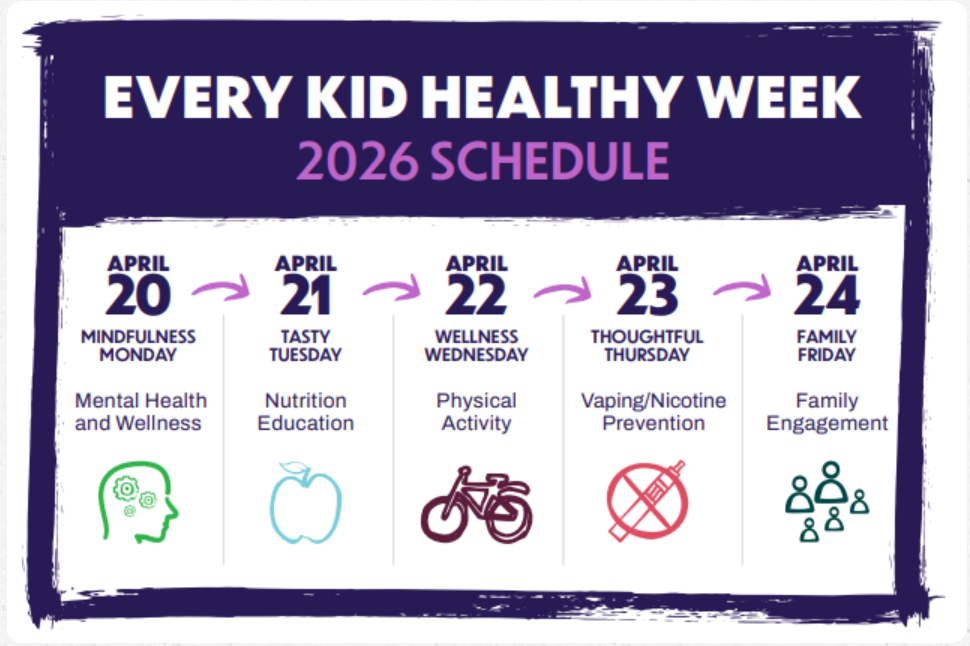 EVERY KID HEALTHY WEEK
2026 SCHEDULE

APRIL 20
MINDFULNESS MONDAY
Mental Health and Wellness

APRIL 21
TASTY TUESDAY
Nutrition Education

APRIL 22
WELLNESS WEDNESDAY
Physical Activity

APRIL 23
THOUGHTFUL THURSDAY
Vaping/Nicotine Prevention

APRIL 24
FAMILY FRIDAY
Family Engagement